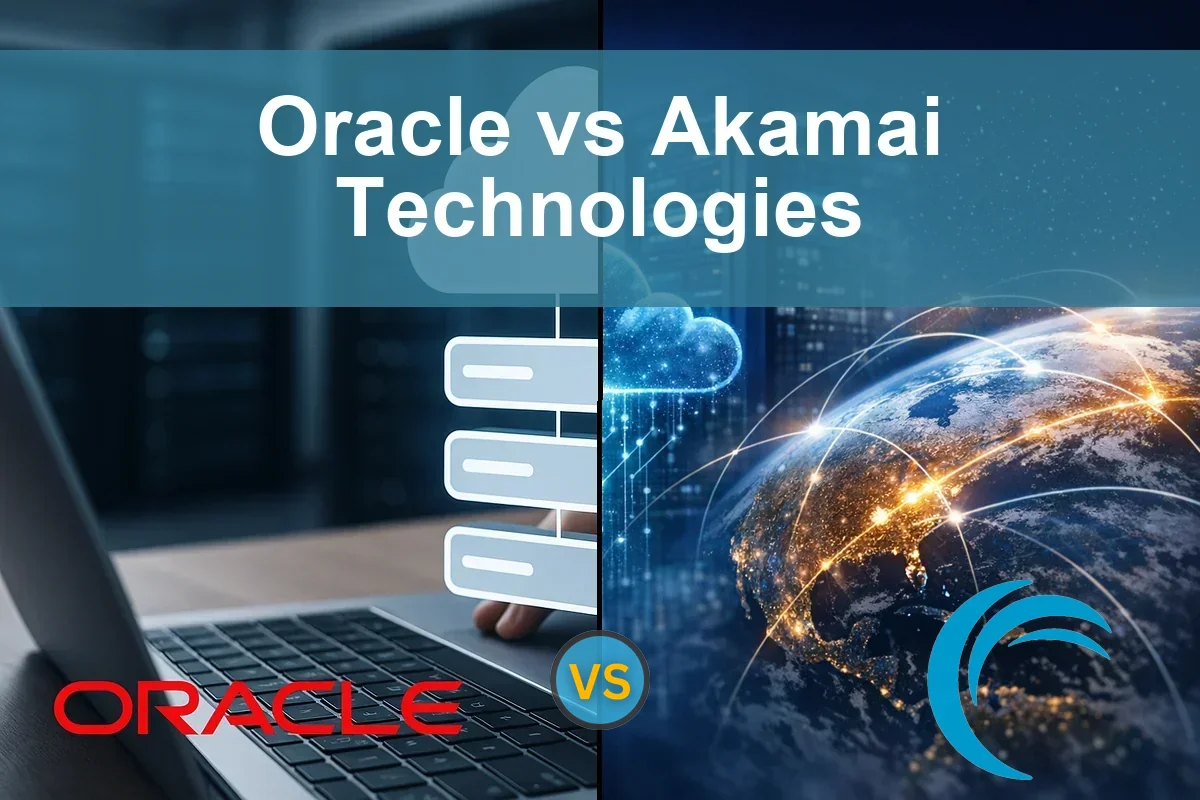 Oracle vs Akamai Technologies

ORACLE

VS